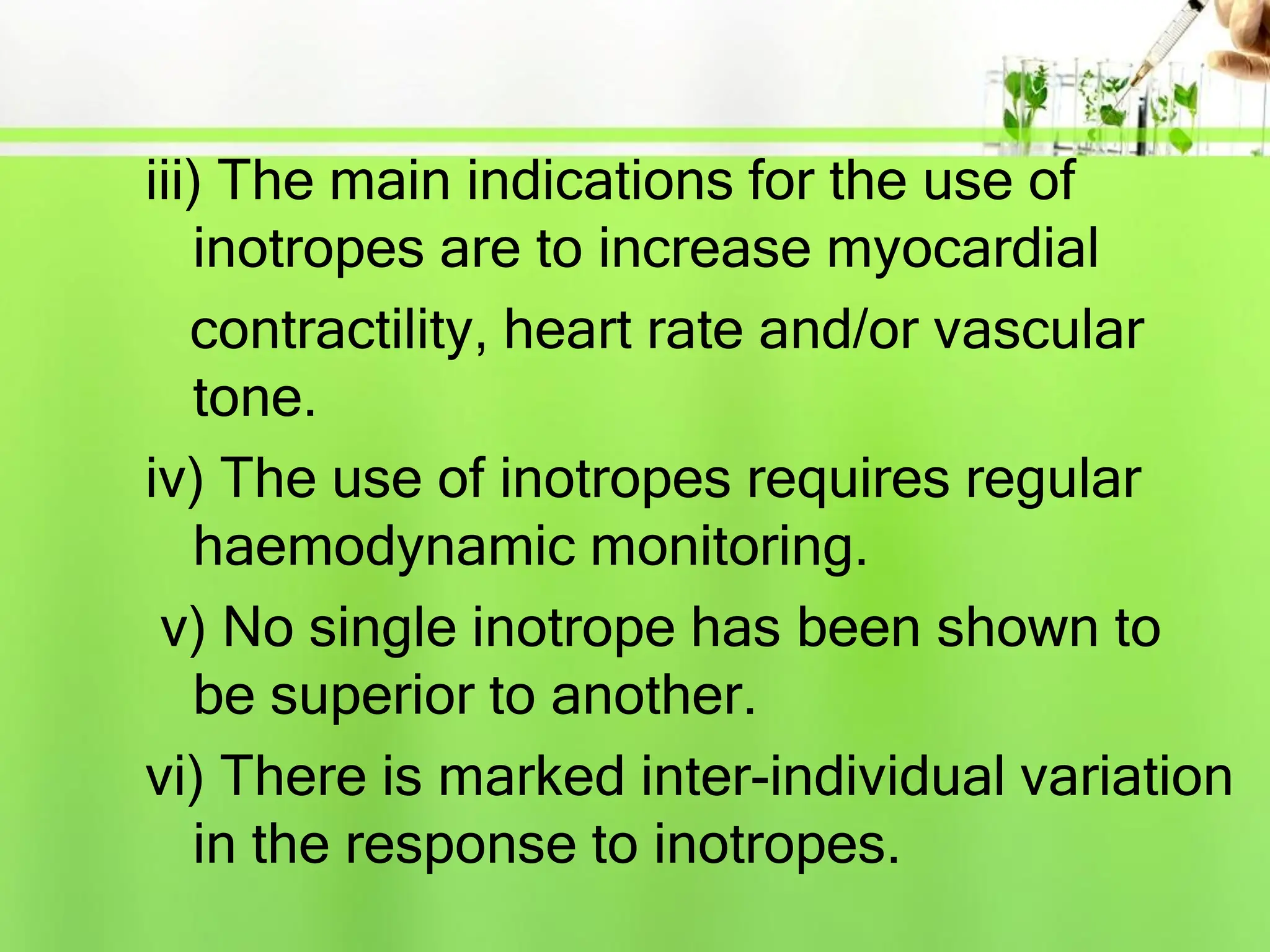 iii) The main indications for the use of inotropes are to increase myocardial contractility, heart rate and/or vascular tone.

iv) The use of inotropes requires regular haemodynamic monitoring.

v) No single inotrope has been shown to be superior to another.

vi) There is marked inter-individual variation in the response to inotropes.